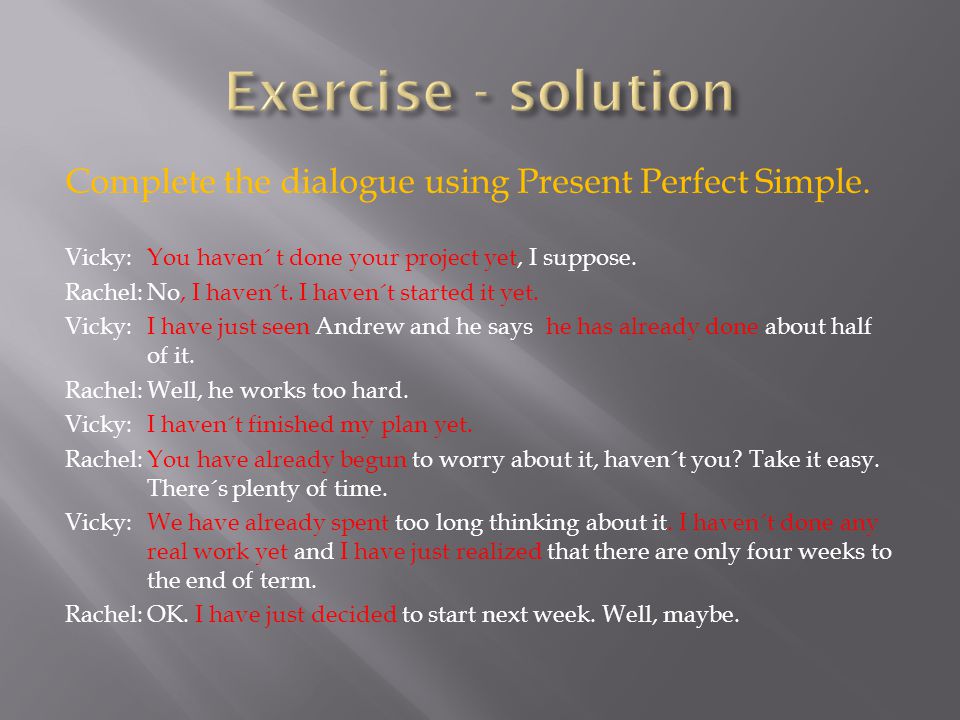 Exercise - solution

Complete the dialogue using Present Perfect Simple.

Vicky: You haven´ t done your project yet, I suppose.

Rachel: No, I haven´t. I haven´t started it yet.

Vicky: I have just seen Andrew and he says he has already done about half of it.

Rachel: Well, he works too hard.

Vicky: I haven´t finished my plan yet.

Rachel: You have already begun to worry about it, haven´t you? Take it easy. There´s plenty of time.

Vicky: We have already spent too long thinking about it. I haven´t done any real work yet and I have just realized that there are only four weeks to the end of term.

Rachel: OK. I have just decided to start next week. Well, maybe.